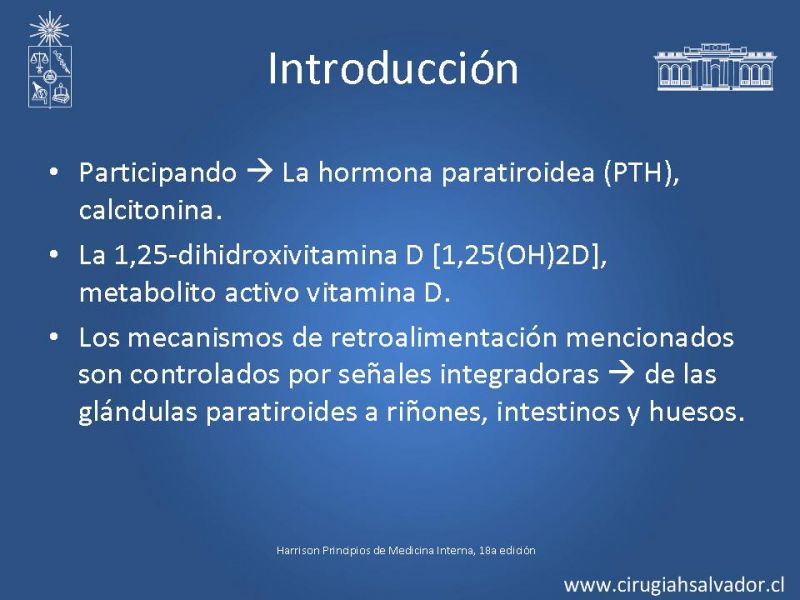 Introducción

• Participando → La hormona paratiroidea (PTH), calcitonina.

• La 1,25-dihidroxivitamina D [1,25(OH)2D], metabolito activo vitamina D.

• Los mecanismos de retroalimentación mencionados son controlados por señales integradoras → de las glándulas paratiroides a riñones, intestinos y huesos.

Harrison Principios de Medicina Interna, 18a edición

www.cirugiahsalvador.cl